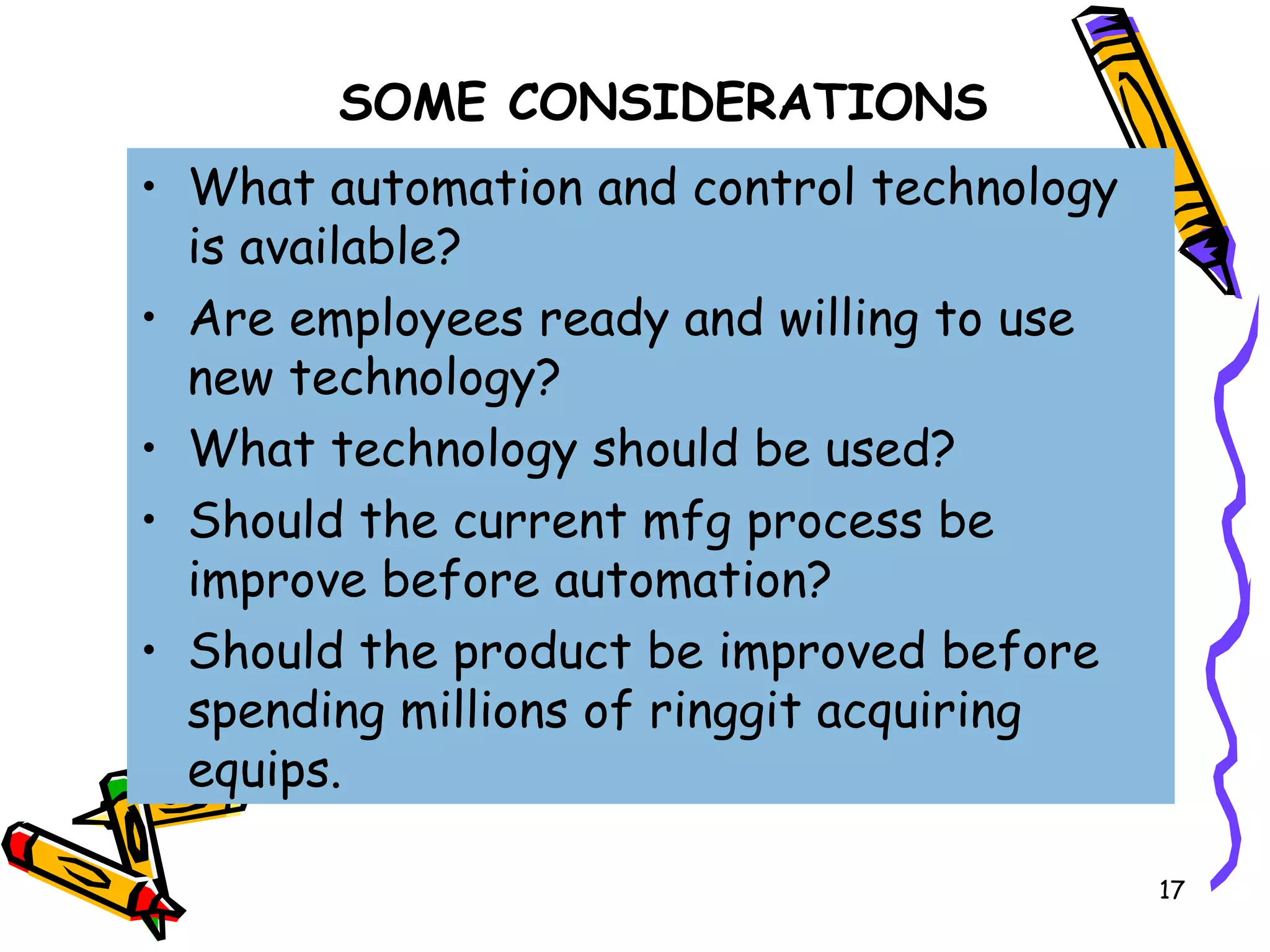 SOME CONSIDERATIONS

• What automation and control technology is available?
• Are employees ready and willing to use new technology?
• What technology should be used?
• Should the current mfg process be improve before automation?
• Should the product be improved before spending millions of ringgit acquiring equips.

17